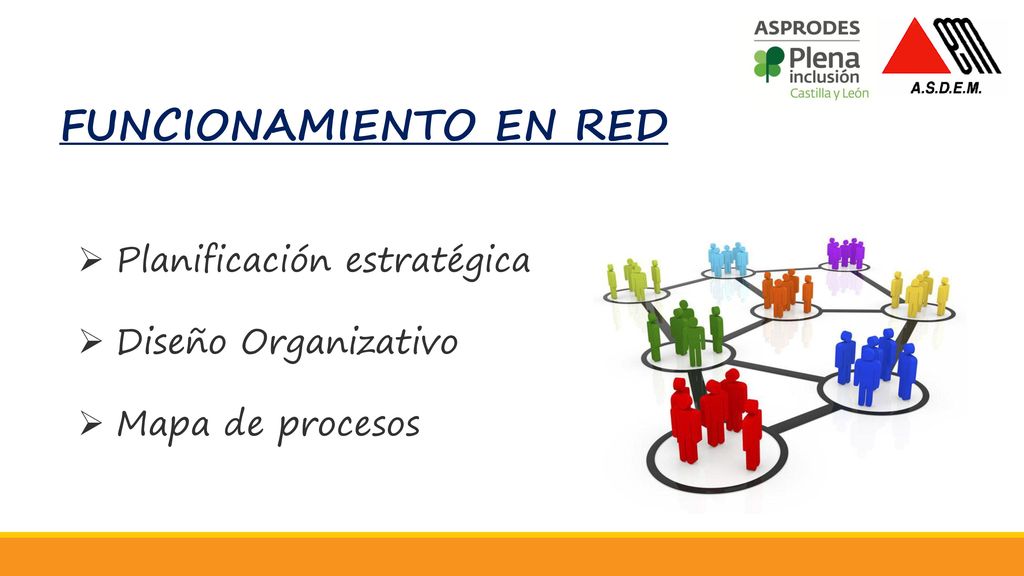 ASPRODES
Plena inclusión
Castilla y León

A.S.D.E.M.

FUNCIONAMIENTO EN RED

➢ Planificación estratégica

➢ Diseño Organizativo

➢ Mapa de procesos